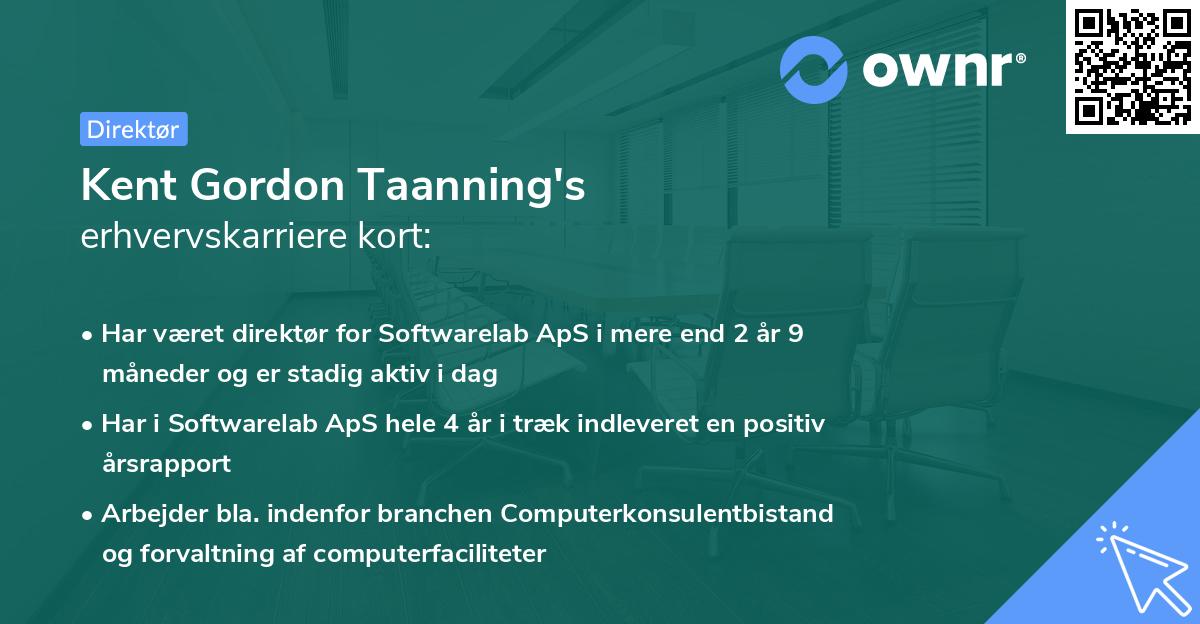 ownr®

Direktør

Kent Gordon Taanning's
erhvervskarriere kort:

• Har været direktør for Softwarelab ApS i mere end 2 år 9 måneder og er stadig aktiv i dag

• Har i Softwarelab ApS hele 4 år i træk indleveret en positiv årsrapport

• Arbejder bla. indenfor branchen Computerkonsulentbistand og forvaltning af computerfaciliteter